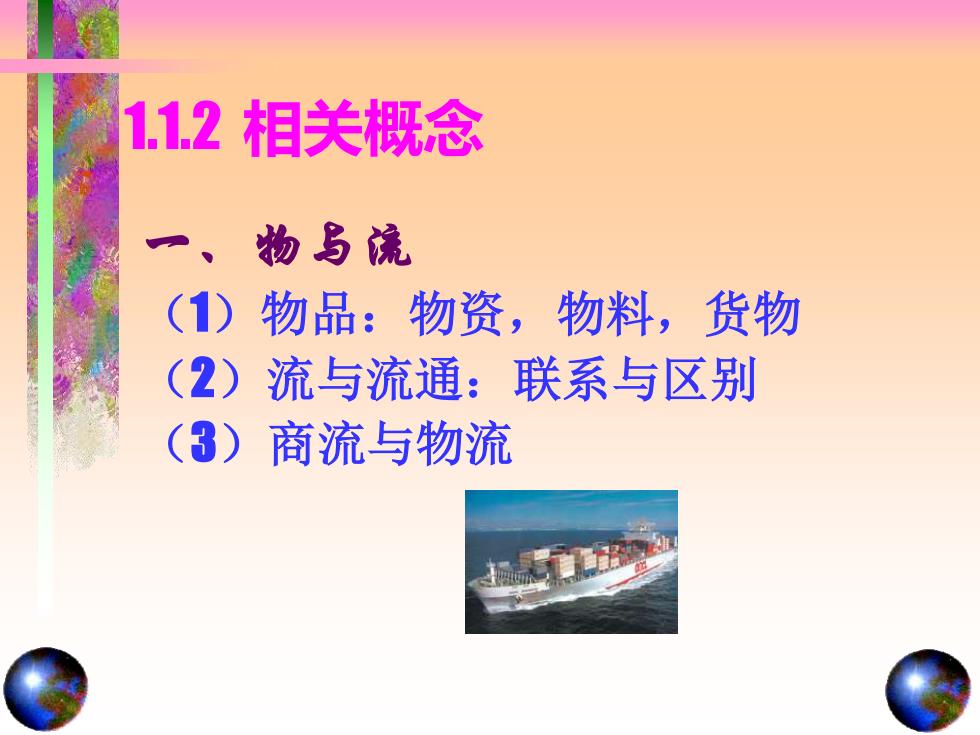 1.1.2 相关概念

一、物与流

（1）物品：物资，物料，货物

（2）流与流通：联系与区别

（3）商流与物流